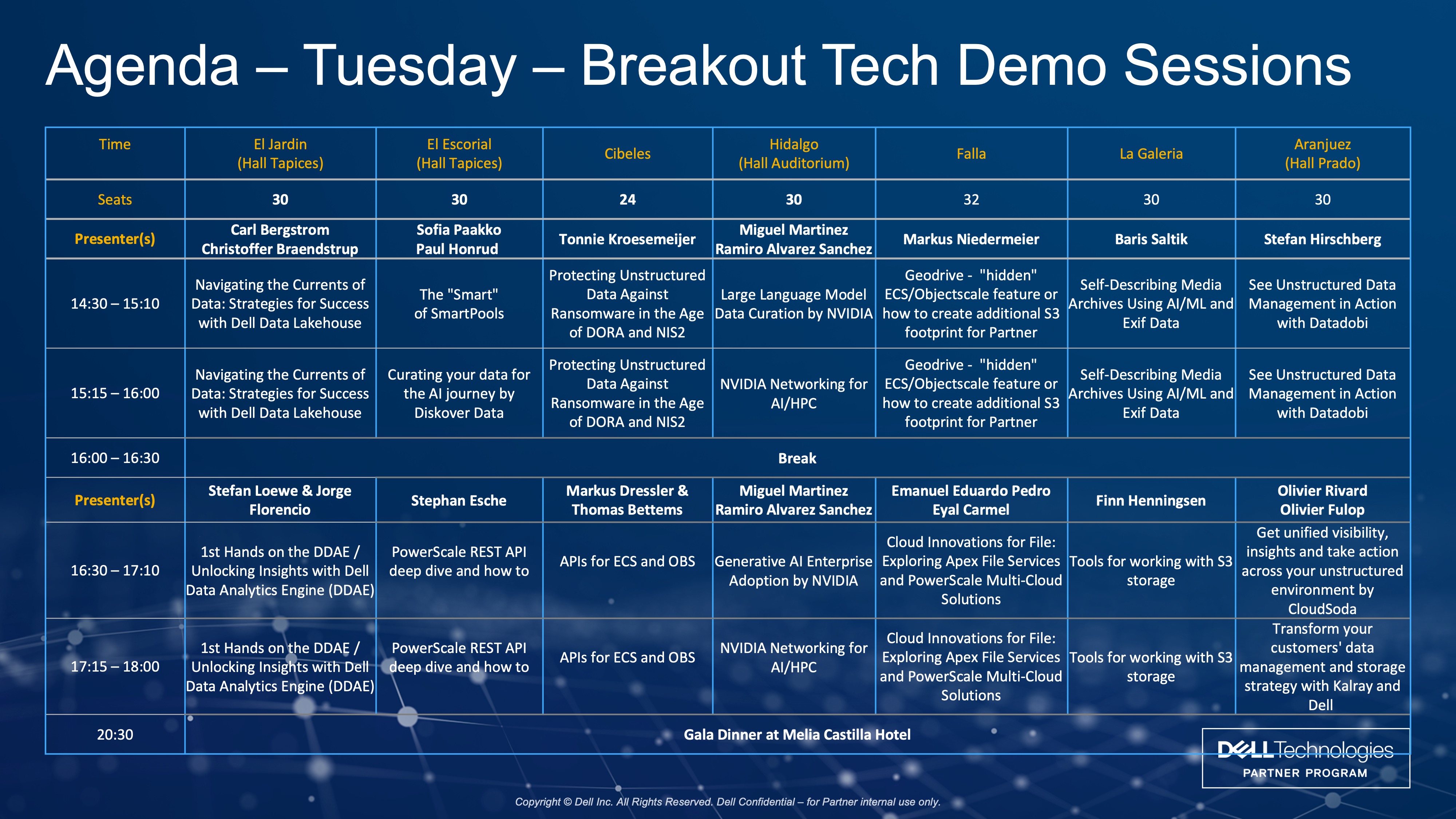 Agenda – Tuesday – Breakout Tech Demo Sessions

| Time | El Jardin (Hall Tapices) | El Escorial (Hall Tapices) | Cibeles | Hidalgo (Hall Auditorium) | Falla | La Galeria | Aranjuez (Hall Prado) |
|---|---|---|---|---|---|---|---|
| Seats | 30 | 30 | 24 | 30 | 32 | 30 | 30 |
| Presenter(s) | Carl Bergstrom Christoffer Braendstrup | Sofia Paakko Paul Honrud | Tonnie Kroesemeijer | Miguel Martinez Ramiro Alvarez Sanchez | Markus Niedermeier | Baris Saltik | Stefan Hirschberg |
| 14:30 – 15:10 | Navigating the Currents of Data: Strategies for Success with Dell Data Lakehouse | The "Smart" of SmartPools | Protecting Unstructured Data Against Ransomware in the Age of DORA and NIS2 | Large Language Model Data Curation by NVIDIA | Geodrive - "hidden" ECS/Objectscale feature or how to create additional S3 footprint for Partner | Self-Describing Media Archives Using AI/ML and Exif Data | See Unstructured Data Management in Action with Datadobi |
| 15:15 – 16:00 | Navigating the Currents of Data: Strategies for Success with Dell Data Lakehouse | Curating your data for the AI journey by Diskover Data | Protecting Unstructured Data Against Ransomware in the Age of DORA and NIS2 | NVIDIA Networking for AI/HPC | Geodrive - "hidden" ECS/Objectscale feature or how to create additional S3 footprint for Partner | Self-Describing Media Archives Using AI/ML and Exif Data | See Unstructured Data Management in Action with Datadobi |
| 16:00 – 16:30 | Break | | | | | | |
| Presenter(s) | Stefan Loewe & Jorge Florencio | Stephan Esche | Markus Dressler & Thomas Bettems | Miguel Martinez Ramiro Alvarez Sanchez | Emanuel Eduardo Pedro Eyal Carmel | Finn Henningsen | Olivier Rivard Olivier Fulop |
| 16:30 – 17:10 | 1st Hands on the DDAE / Unlocking Insights with Dell Data Analytics Engine (DDAE) | PowerScale REST API deep dive and how to | APIs for ECS and OBS | Generative AI Enterprise Adoption by NVIDIA | Cloud Innovations for File: Exploring Apex File Services and PowerScale Multi-Cloud Solutions | Tools for working with S3 storage | Get unified visibility, insights and take action across your unstructured environment by CloudSoda |
| 17:15 – 18:00 | 1st Hands on the DDAE / Unlocking Insights with Dell Data Analytics Engine (DDAE) | PowerScale REST API deep dive and how to | APIs for ECS and OBS | NVIDIA Networking for AI/HPC | Cloud Innovations for File: Exploring Apex File Services and PowerScale Multi-Cloud Solutions | Tools for working with S3 storage | Transform your customers' data management and storage strategy with Kalray and Dell |
| 20:30 | Gala Dinner at Melia Castilla Hotel | | | | | | |

DELL Technologies PARTNER PROGRAM

Copyright © Dell Inc. All Rights Reserved. Dell Confidential – for Partner internal use only.